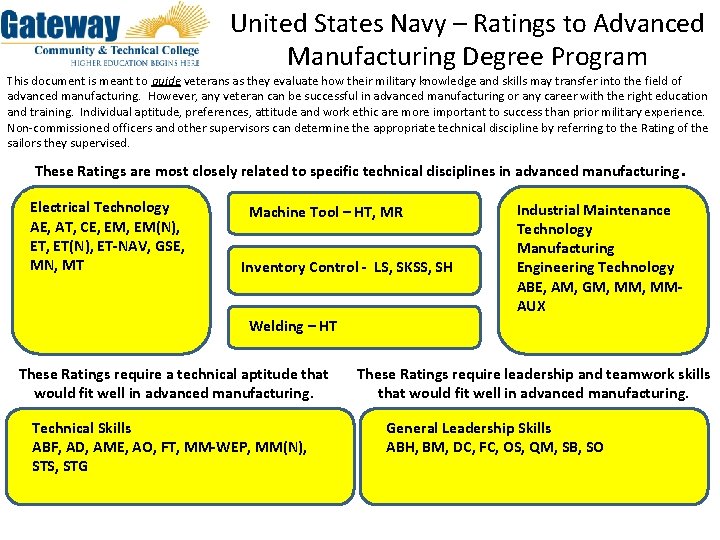 Gateway
Community & Technical College
HIGHER EDUCATION BEGINS HERE

United States Navy – Ratings to Advanced Manufacturing Degree Program

This document is meant to guide veterans as they evaluate how their military knowledge and skills may transfer into the field of advanced manufacturing. However, any veteran can be successful in advanced manufacturing or any career with the right education and training. Individual aptitude, preferences, attitude and work ethic are more important to success than prior military experience. Non-commissioned officers and other supervisors can determine the appropriate technical discipline by referring to the Rating of the sailors they supervised.

These Ratings are most closely related to specific technical disciplines in advanced manufacturing.

Electrical Technology
AE, AT, CE, EM, EM(N), ET, ET(N), ET-NAV, GSE, MN, MT

Machine Tool – HT, MR

Inventory Control - LS, SKSS, SH

Welding – HT

Industrial Maintenance Technology
Manufacturing Engineering Technology
ABE, AM, GM, MM, MM-AUX

These Ratings require a technical aptitude that would fit well in advanced manufacturing.

Technical Skills
ABF, AD, AME, AO, FT, MM-WEP, MM(N), STS, STG

These Ratings require leadership and teamwork skills that would fit well in advanced manufacturing.

General Leadership Skills
ABH, BM, DC, FC, OS, QM, SB, SO